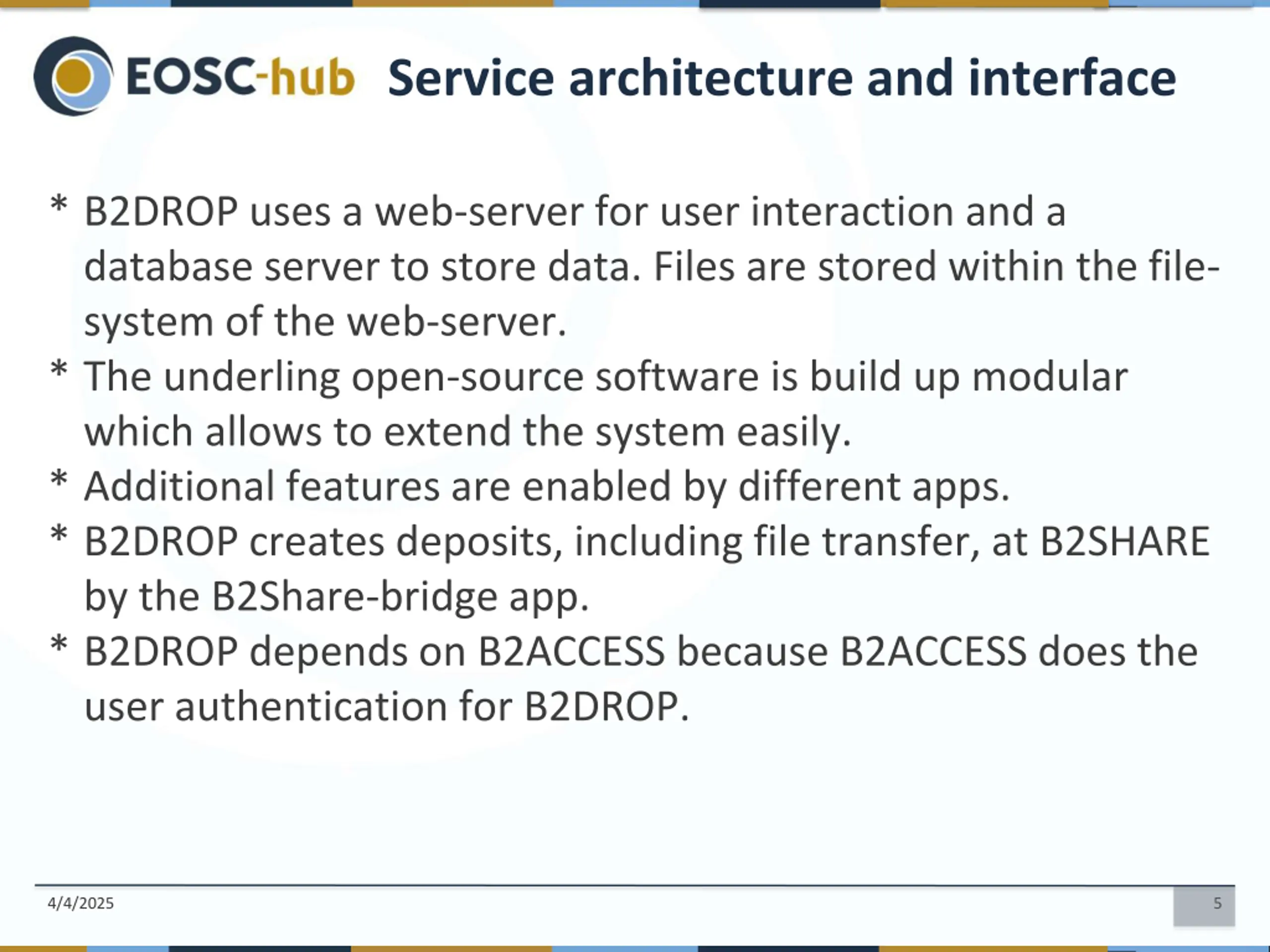 EOSC-hub Service architecture and interface

* B2DROP uses a web-server for user interaction and a database server to store data. Files are stored within the file-system of the web-server.
* The underling open-source software is build up modular which allows to extend the system easily.
* Additional features are enabled by different apps.
* B2DROP creates deposits, including file transfer, at B2SHARE by the B2Share-bridge app.
* B2DROP depends on B2ACCESS because B2ACCESS does the user authentication for B2DROP.

4/4/2025

5